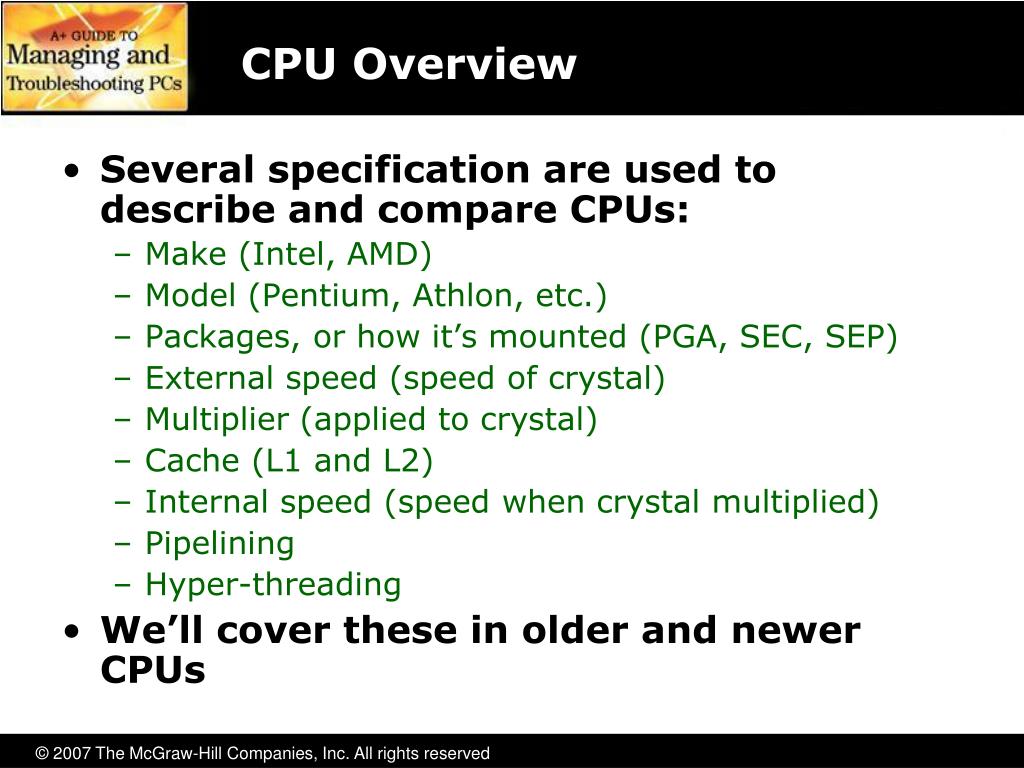 A+ GUIDE TO
Managing and
Troubleshooting PCs

CPU Overview

• Several specification are used to describe and compare CPUs:
– Make (Intel, AMD)
– Model (Pentium, Athlon, etc.)
– Packages, or how it's mounted (PGA, SEC, SEP)
– External speed (speed of crystal)
– Multiplier (applied to crystal)
– Cache (L1 and L2)
– Internal speed (speed when crystal multiplied)
– Pipelining
– Hyper-threading
• We'll cover these in older and newer CPUs

© 2007 The McGraw-Hill Companies, Inc. All rights reserved